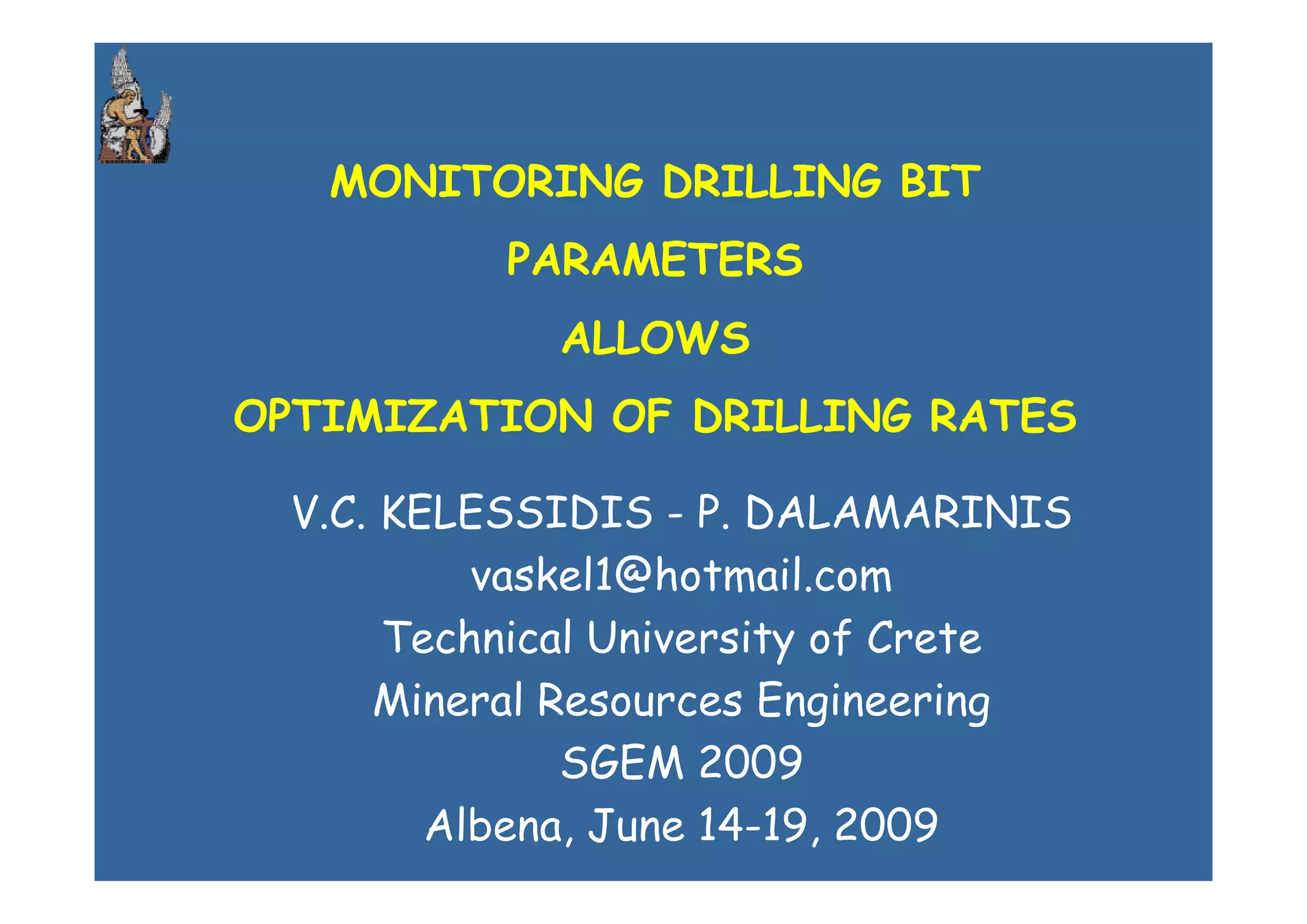 MONITORING DRILLING BIT PARAMETERS ALLOWS OPTIMIZATION OF DRILLING RATES

V.C. KELESSIDIS - P. DALAMARINIS
vaskel1@hotmail.com
Technical University of Crete
Mineral Resources Engineering
SGEM 2009
Albena, June 14-19, 2009